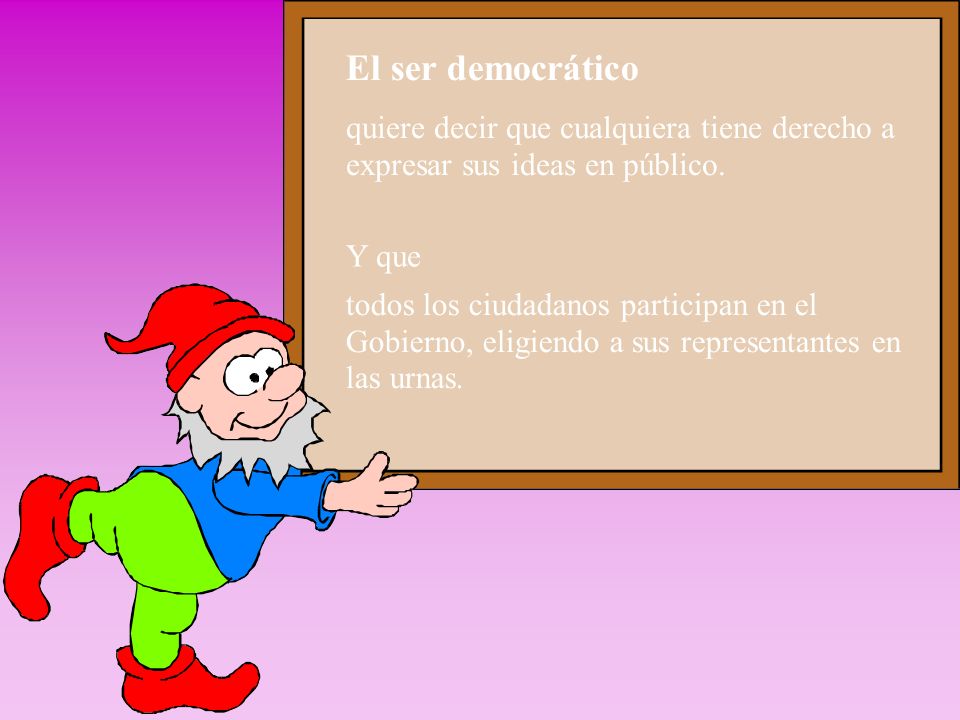 El ser democrático

quiere decir que cualquiera tiene derecho a expresar sus ideas en público.

Y que

todos los ciudadanos participan en el Gobierno, eligiendo a sus representantes en las urnas.